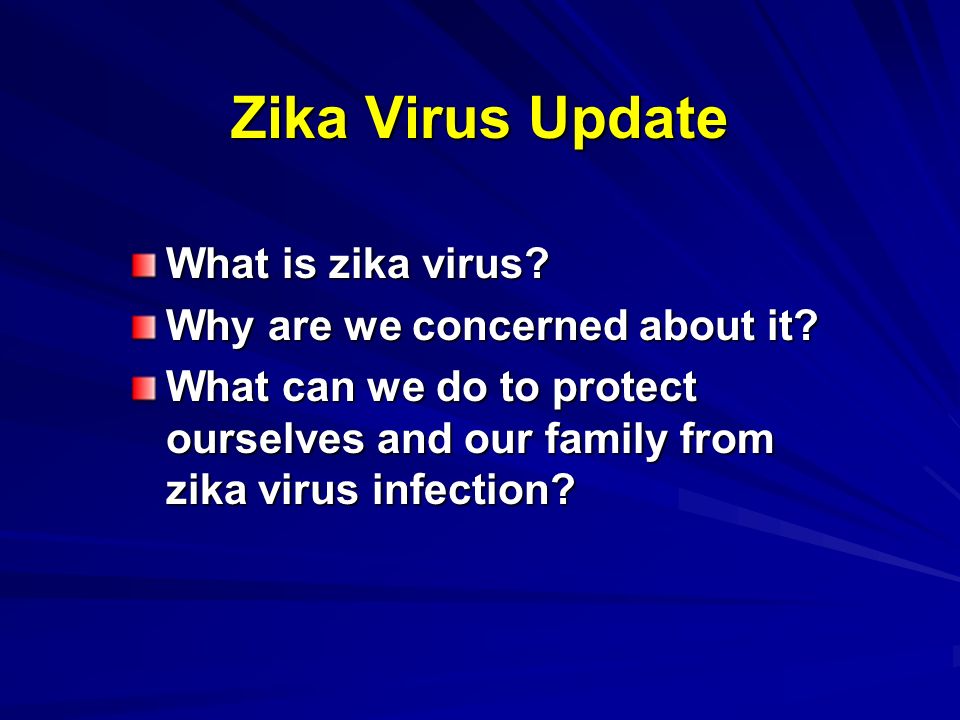 Zika Virus Update

What is zika virus?

Why are we concerned about it?

What can we do to protect ourselves and our family from zika virus infection?